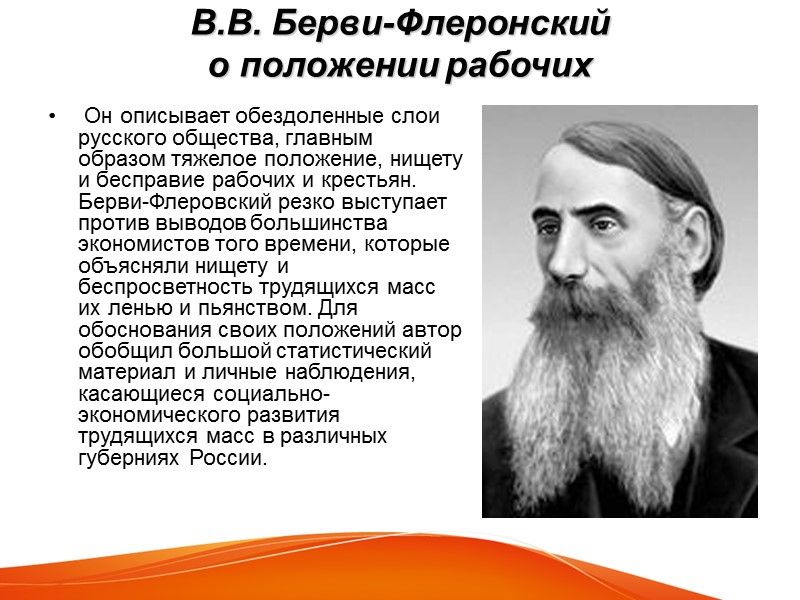 В.В. Берви-Флеронский о положении рабочих

• Он описывает обездоленные слои русского общества, главным образом тяжелое положение, нищету и бесправие рабочих и крестьян. Берви-Флеровский резко выступает против выводов большинства экономистов того времени, которые объясняли нищету и беспросветность трудящихся масс их ленью и пьянством. Для обоснования своих положений автор обобщил большой статистический материал и личные наблюдения, касающиеся социально-экономического развития трудящихся масс в различных губерниях России.